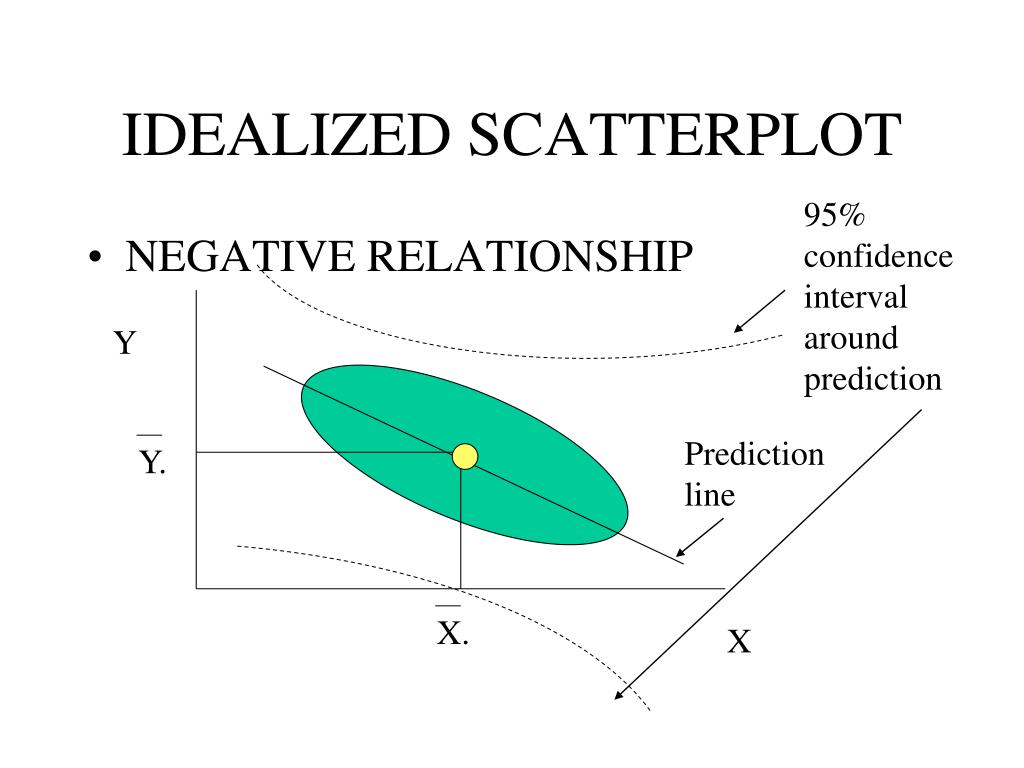 IDEALIZED SCATTERPLOT

• NEGATIVE RELATIONSHIP

95% confidence interval around prediction

Y

$\overline{Y}.$

Prediction line

$\overline{X}.$

X